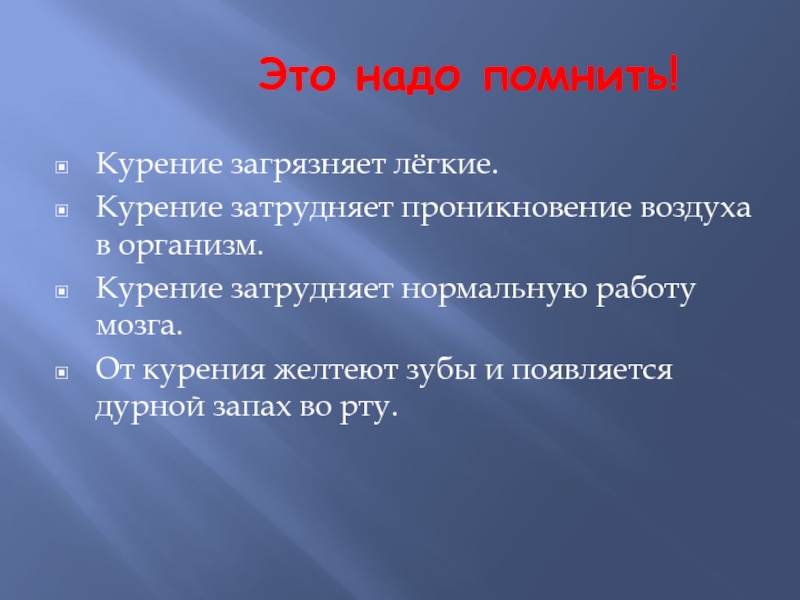 Это надо помнить!

Курение загрязняет лёгкие.

Курение затрудняет проникновение воздуха в организм.

Курение затрудняет нормальную работу мозга.

От курения желтеют зубы и появляется дурной запах во рту.